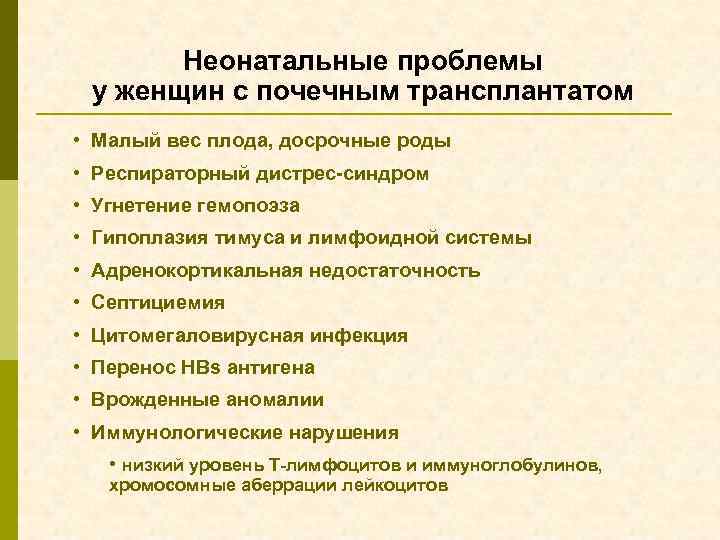 Неонатальные проблемы у женщин с почечным трансплантатом

• Малый вес плода, досрочные роды
• Респираторный дистрес-синдром
• Угнетение гемопоэза
• Гипоплазия тимуса и лимфоидной системы
• Адренокортикальная недостаточность
• Септициемия
• Цитомегаловирусная инфекция
• Перенос HBs антигена
• Врожденные аномалии
• Иммунологические нарушения
  • низкий уровень Т-лимфоцитов и иммуноглобулинов, хромосомные аберрации лейкоцитов